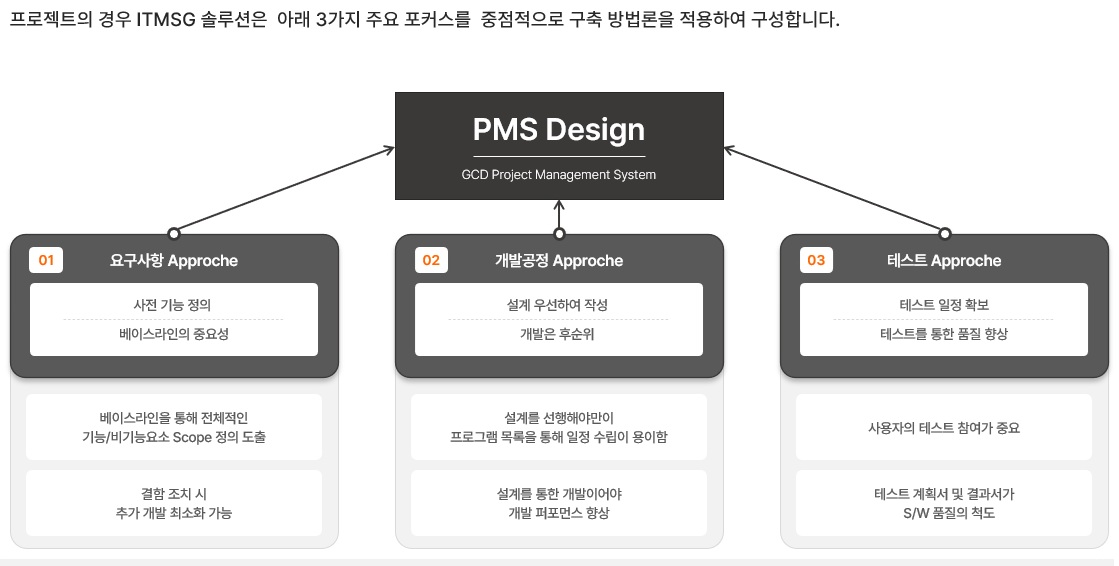 프로젝트의 경우 ITMSG 솔루션은 아래 3가지 주요 포커스를 중점적으로 구축 방법론을 적용하여 구성합니다.

PMS Design

GCD Project Management System

01 요구사항 Approche

사전 기능 정의

베이스라인의 중요성

베이스라인을 통해 전체적인 기능/비기능요소 Scope 정의 도출

결함 조치 시 추가 개발 최소화 가능

02 개발공정 Approche

설계 우선하여 작성

개발은 후순위

설계를 선행해야만이 프로그램 목록을 통해 일정 수립이 용이함

설계를 통한 개발이어야 개발 퍼포먼스 향상

03 테스트 Approche

테스트 일정 확보

테스트를 통한 품질 향상

사용자의 테스트 참여가 중요

테스트 계획서 및 결과서가 S/W 품질의 척도